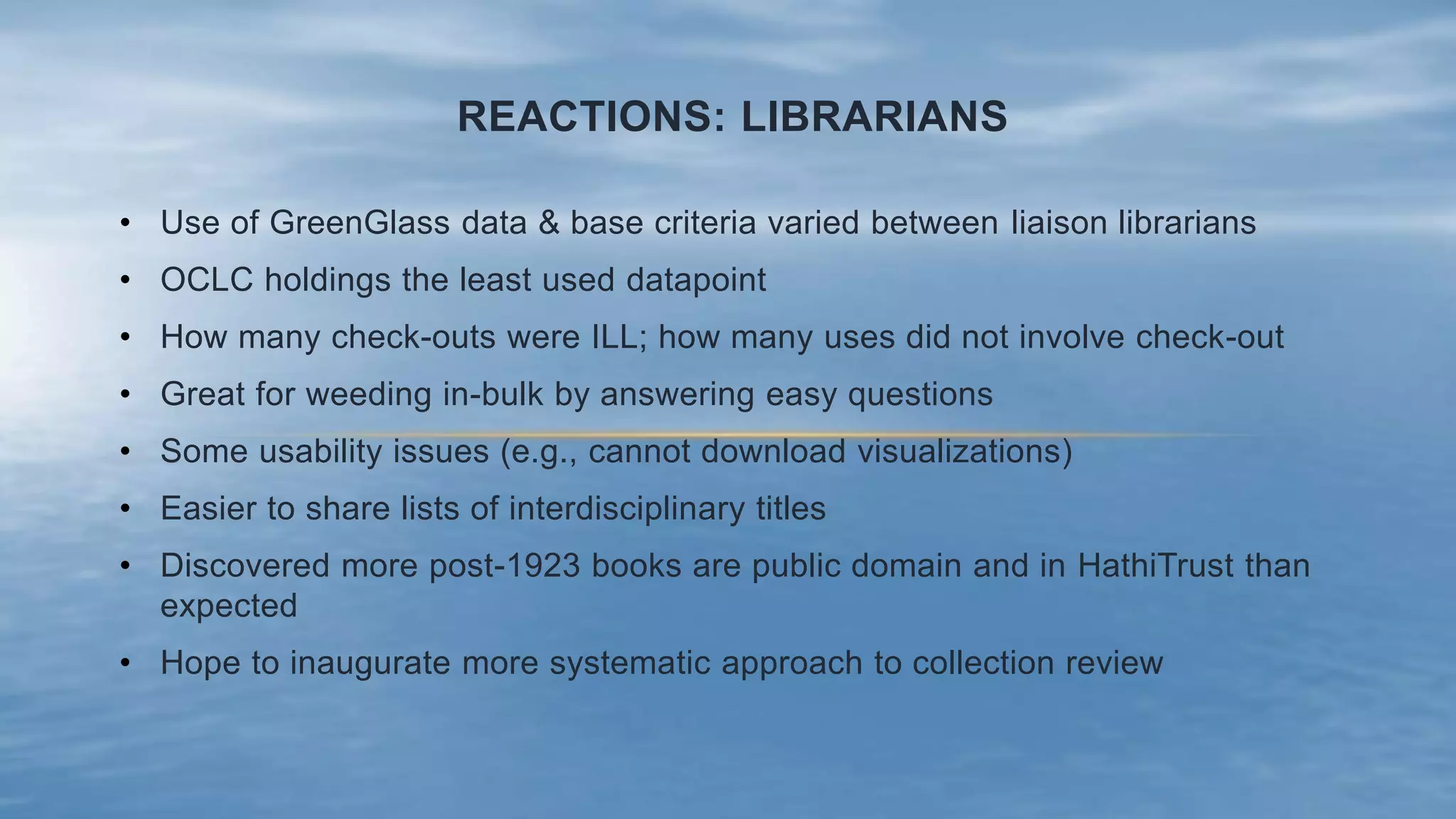 REACTIONS: LIBRARIANS

• Use of GreenGlass data & base criteria varied between liaison librarians
• OCLC holdings the least used datapoint
• How many check-outs were ILL; how many uses did not involve check-out
• Great for weeding in-bulk by answering easy questions
• Some usability issues (e.g., cannot download visualizations)
• Easier to share lists of interdisciplinary titles
• Discovered more post-1923 books are public domain and in HathiTrust than expected
• Hope to inaugurate more systematic approach to collection review